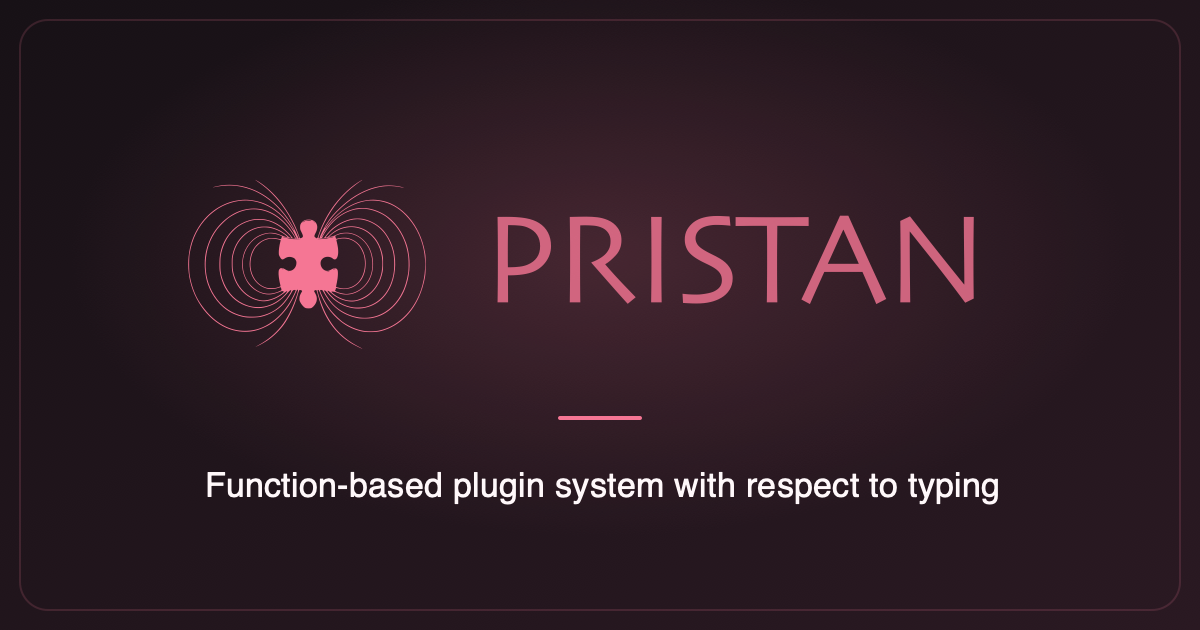 PRISTAN

Function-based plugin system with respect to typing